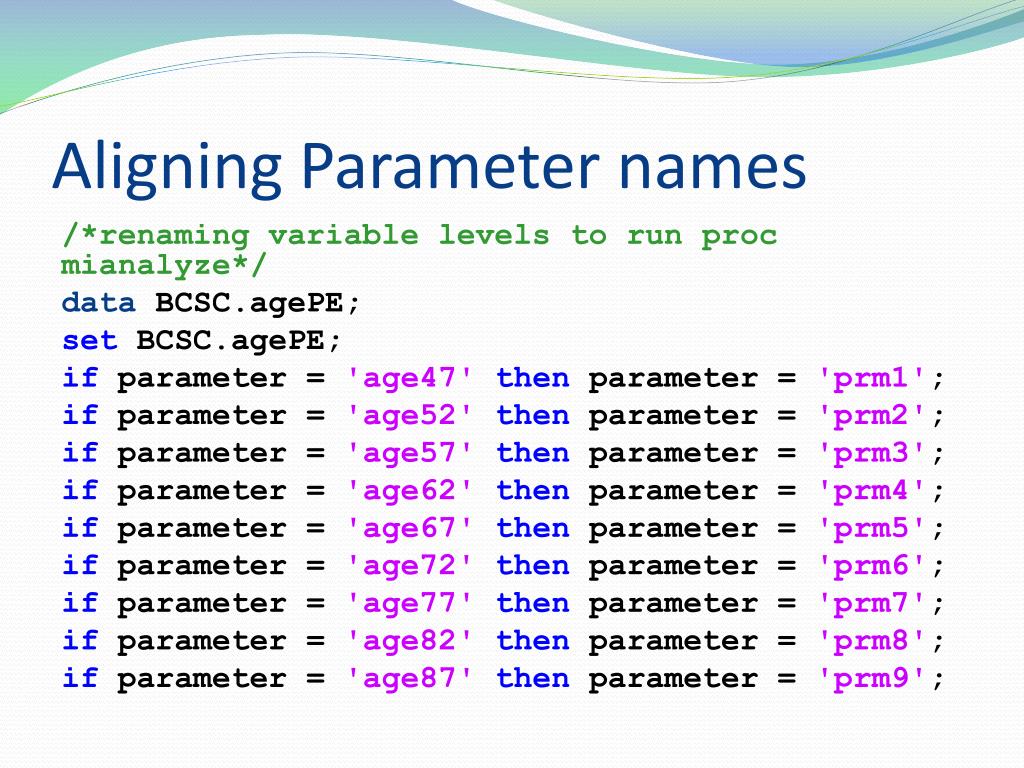 Aligning Parameter names

/*renaming variable levels to run proc mianalyze*/
data BCSC.agePE;
set BCSC.agePE;
if parameter = 'age47' then parameter = 'prm1';
if parameter = 'age52' then parameter = 'prm2';
if parameter = 'age57' then parameter = 'prm3';
if parameter = 'age62' then parameter = 'prm4';
if parameter = 'age67' then parameter = 'prm5';
if parameter = 'age72' then parameter = 'prm6';
if parameter = 'age77' then parameter = 'prm7';
if parameter = 'age82' then parameter = 'prm8';
if parameter = 'age87' then parameter = 'prm9';